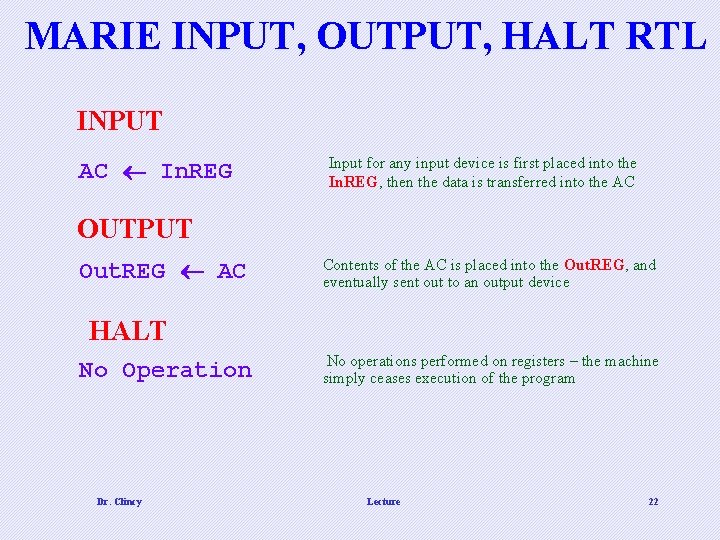 MARIE INPUT, OUTPUT, HALT RTL

INPUT

AC $\leftarrow$ InREG

Input for any input device is first placed into the InREG, then the data is transferred into the AC

OUTPUT

OutREG $\leftarrow$ AC

Contents of the AC is placed into the OutREG, and eventually sent out to an output device

HALT

No Operation

No operations performed on registers – the machine simply ceases execution of the program

Dr. Clincy

Lecture

22